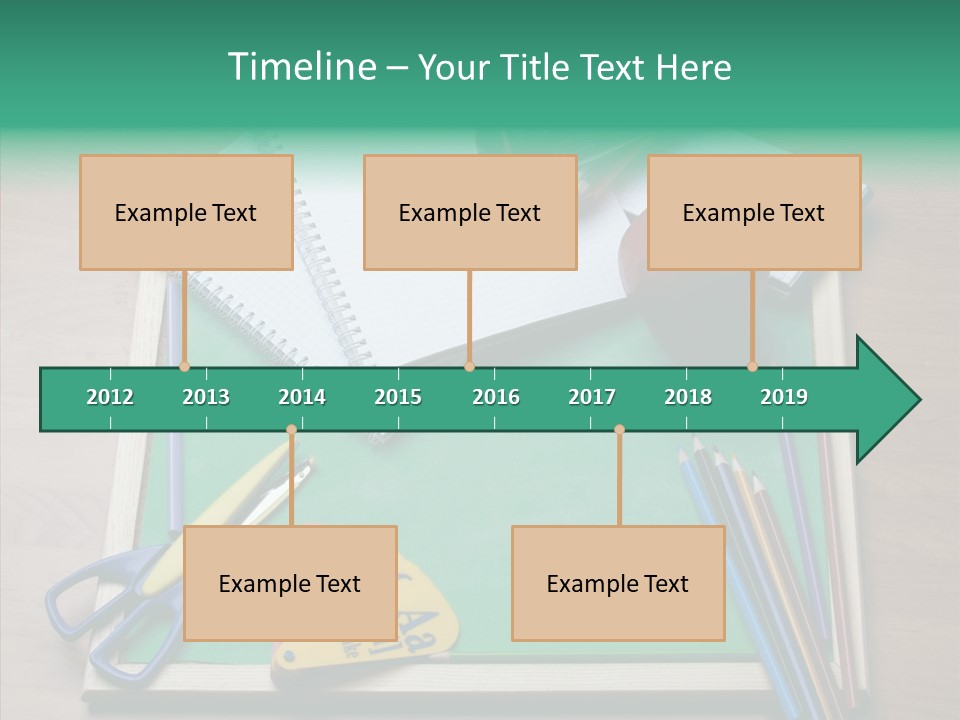 Timeline – Your Title Text Here

Example Text

Example Text

Example Text

2012 2013 2014 2015 2016 2017 2018 2019

Example Text

Example Text